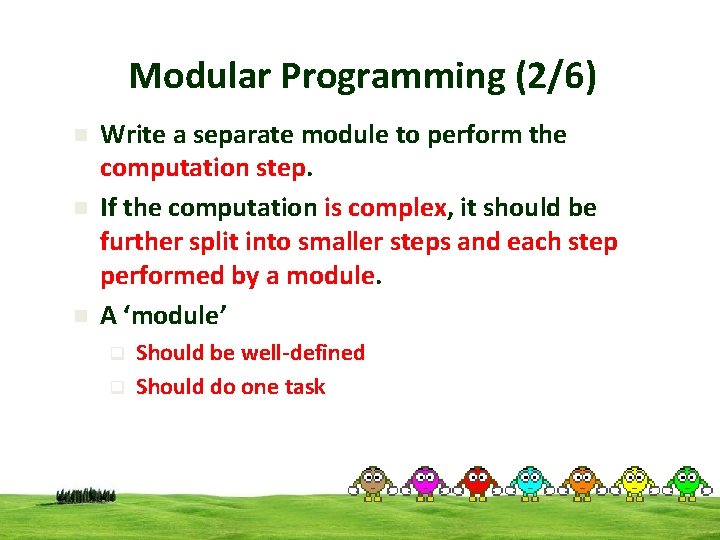 Modular Programming (2/6)

Write a separate module to perform the computation step.

If the computation is complex, it should be further split into smaller steps and each step performed by a module.

A ‘module’

Should be well-defined

Should do one task